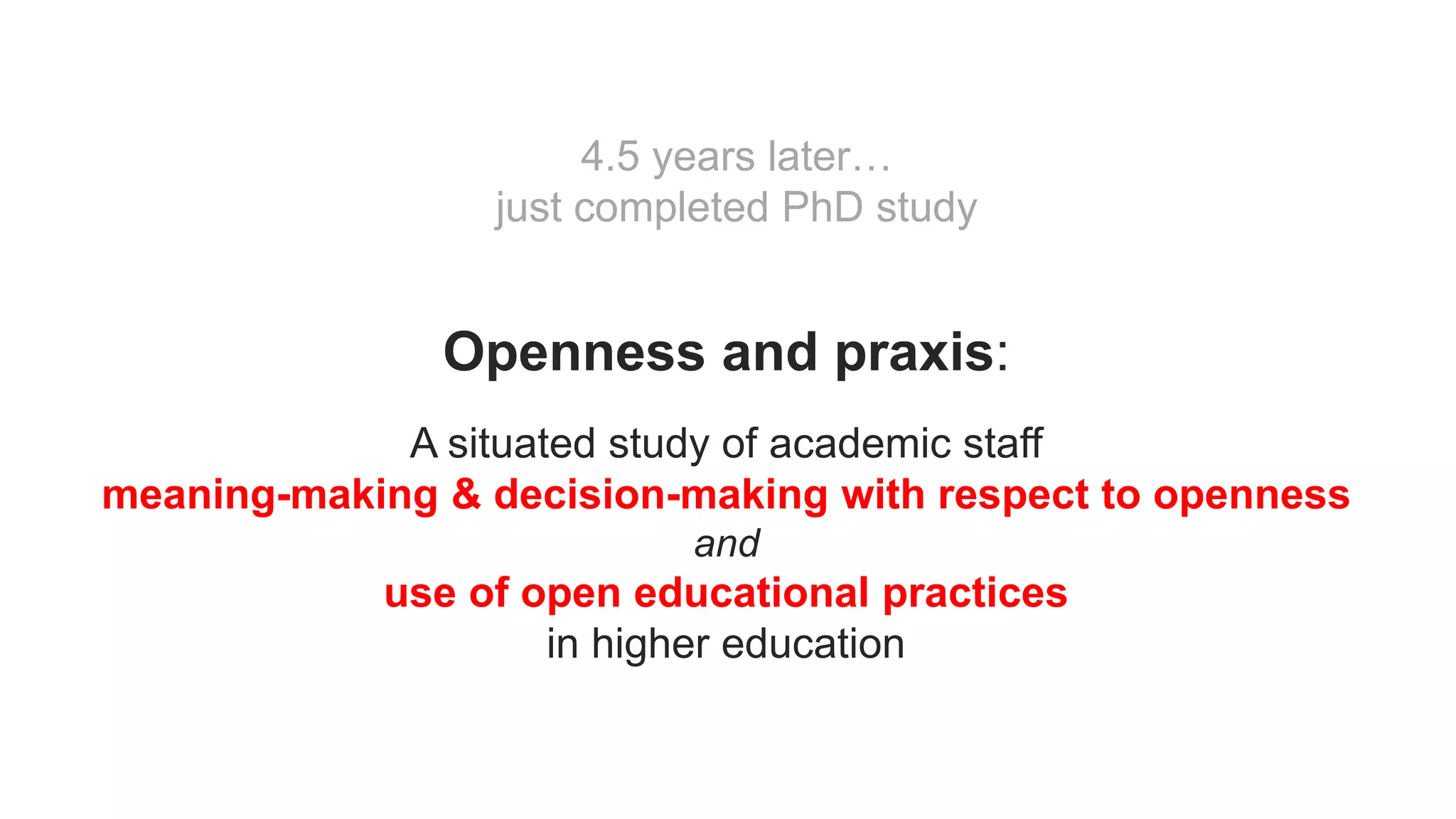 4.5 years later…
just completed PhD study

Openness and praxis:

A situated study of academic staff
meaning-making & decision-making with respect to openness
and
use of open educational practices
in higher education